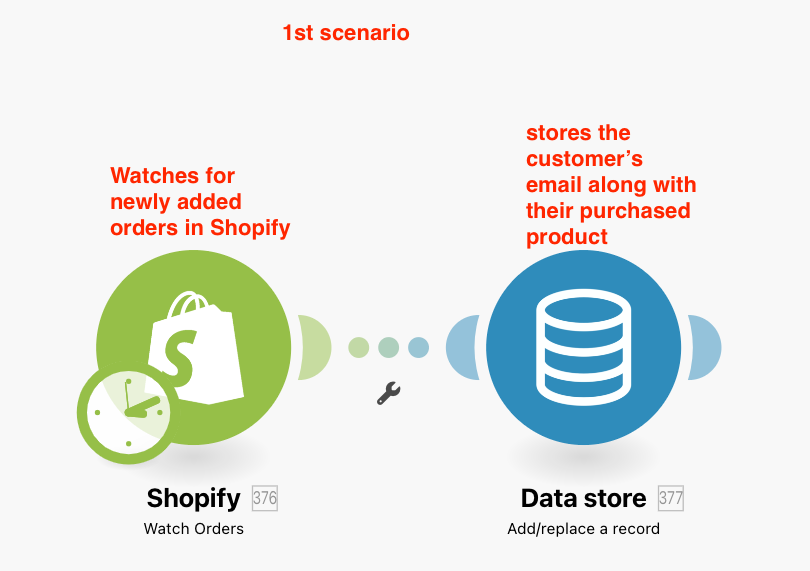 1st scenario

Watches for newly added orders in Shopify

stores the customer's email along with their purchased product

Shopify 376
Watch Orders

Data store 377
Add/replace a record